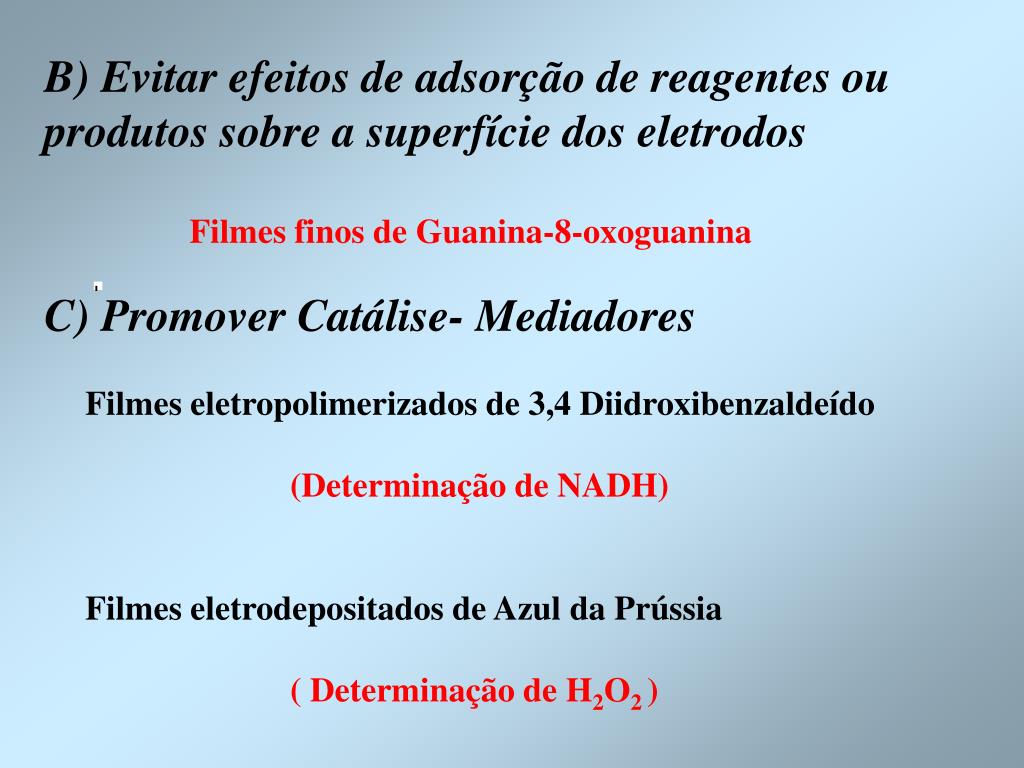 B) Evitar efeitos de adsorção de reagentes ou produtos sobre a superfície dos eletrodos

Filmes finos de Guanina-8-oxoguanina

C) Promover Catálise- Mediadores

Filmes eletropolimerizados de 3,4 Diidroxibenzaldeído

(Determinação de NADH)

Filmes eletrodepositados de Azul da Prússia

( Determinação de $H_2O_2$ )